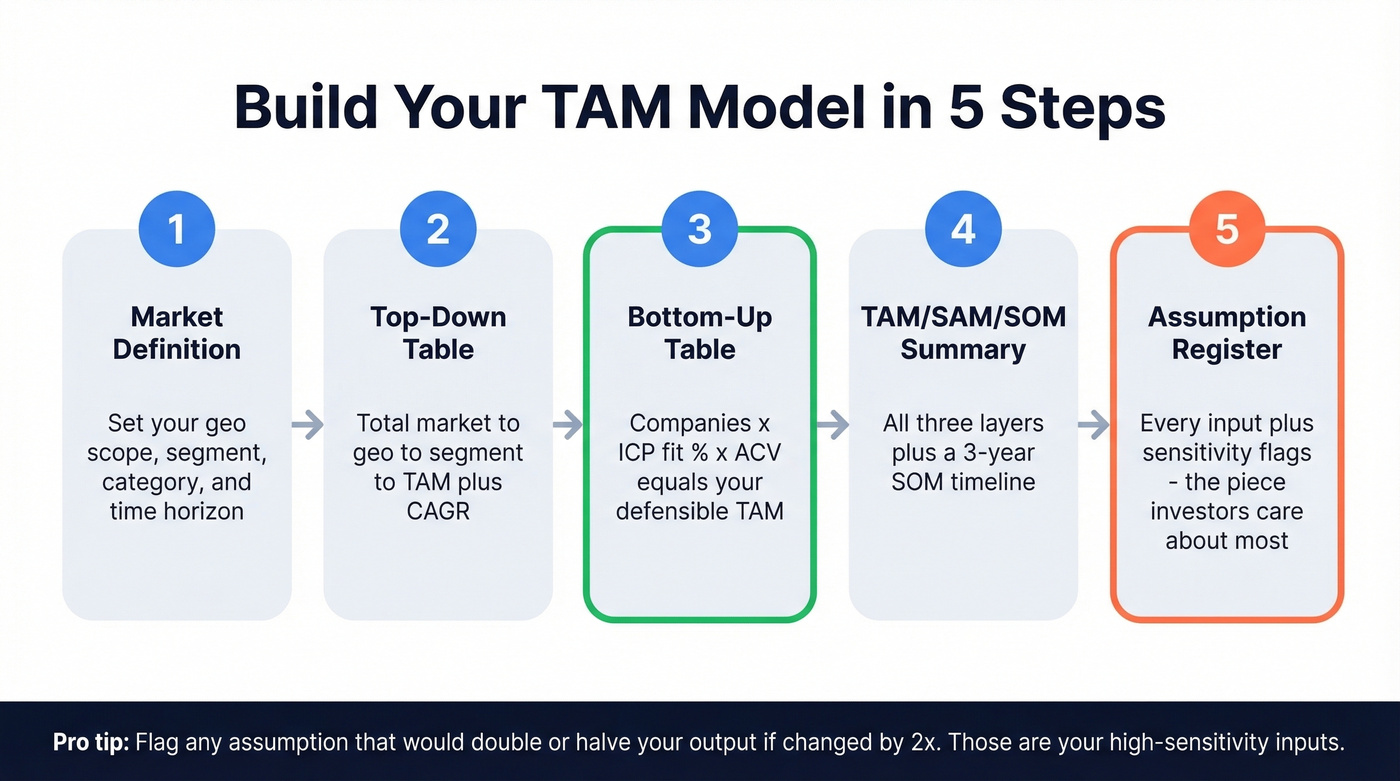 Build Your TAM Model in 5 Steps

1

Market Definition

Set your geo scope, segment, category, and time horizon

2

Top-Down Table

Total market to geo to segment to TAM plus CAGR

3

Bottom-Up Table

Companies x ICP fit % x ACV equals your defensible TAM

4

TAM/SAM/SOM Summary

All three layers plus a 3-year SOM timeline

5

Assumption Register

Every input plus sensitivity flags - the piece investors care about most

Pro tip: Flag any assumption that would double or halve your output if changed by 2x. Those are your high-sensitivity inputs.